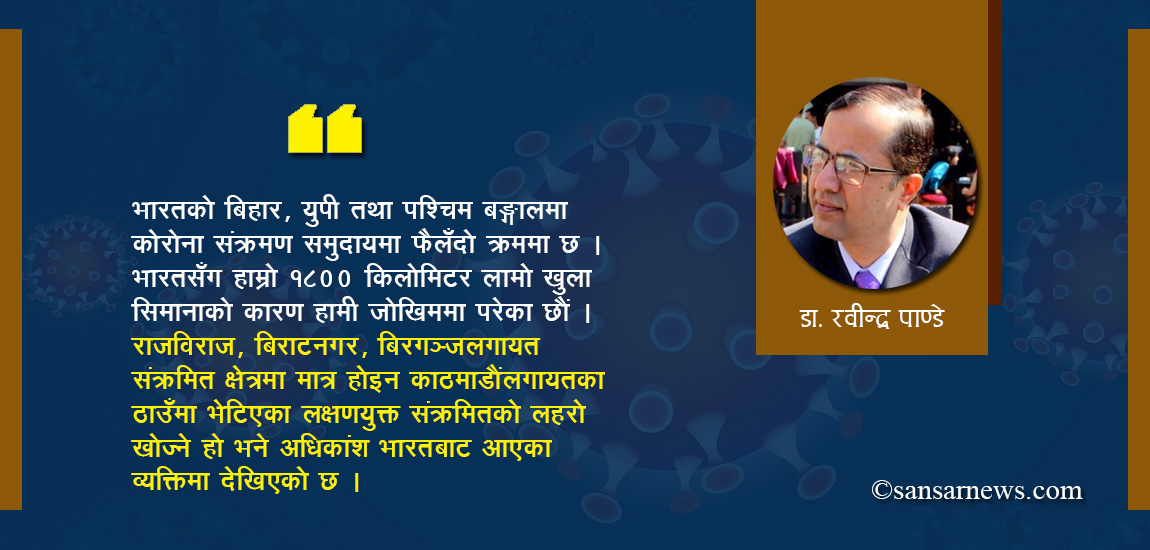 भारतको बिहार, युपी तथा पश्चिम बङ्गालमा कोरोना संक्रमण समुदायमा फैलँदो क्रममा छ । भारतसँग हाम्रो १८०० किलोमिटर लामो खुला सिमानाको कारण हामी जोखिममा परेका छौं । राजविराज, बिराटनगर, बिरगञ्जलगायत संक्रमित क्षेत्रमा मात्र होइन काठमाडौंलगायतका ठाउँमा भेटिएका लक्षणयुक्त संक्रमितको लहरो खोज्ने हो भने अधिकांश भारतबाट आएका व्यक्तिमा देखिएको छ ।

डा. रवीन्द्र पाण्डे

©sansarnews.com